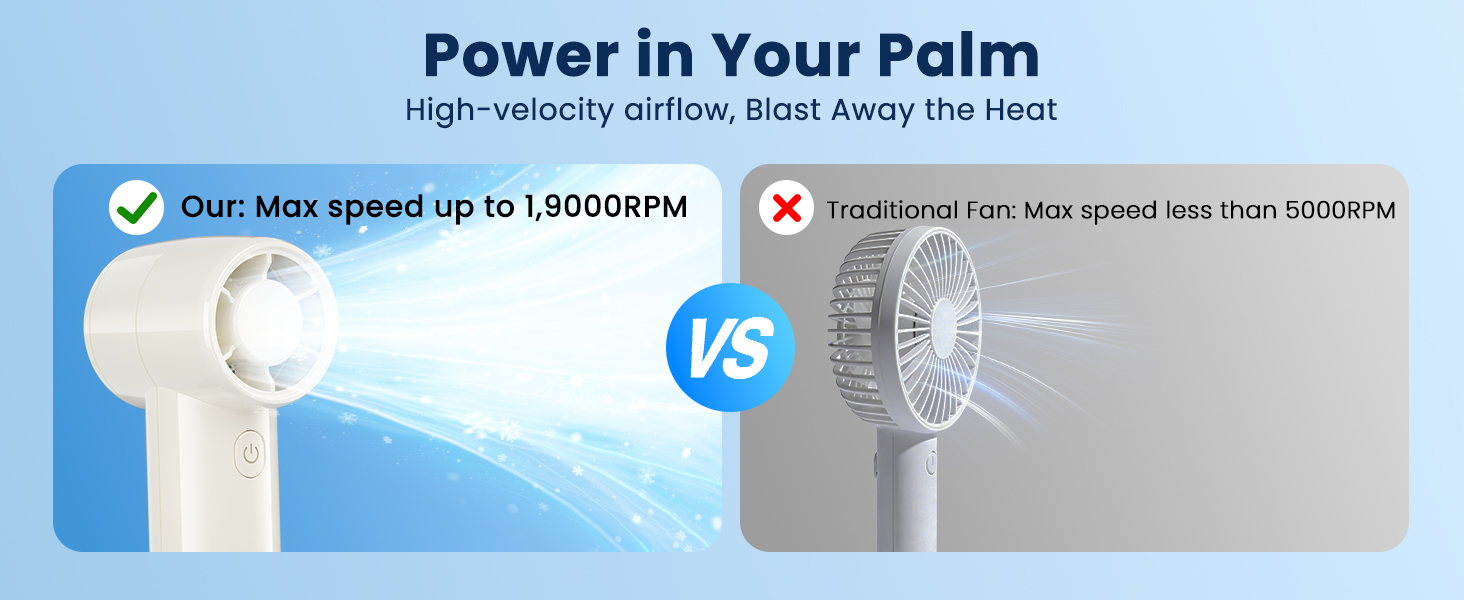 Power in Your Palm
High-velocity airflow, Blast Away the Heat

Our: Max speed up to 1,9000RPM

VS

Traditional Fan: Max speed less than 5000RPM